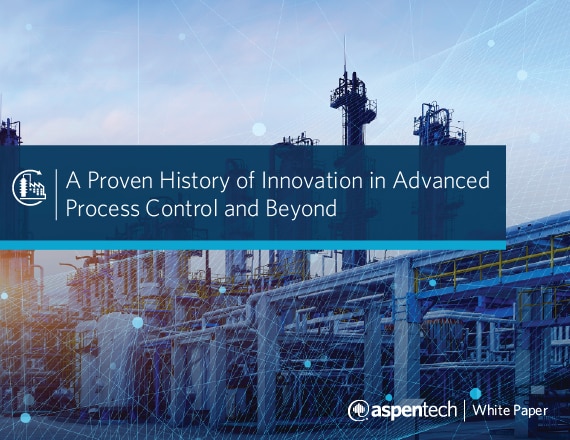 A Proven History of Innovation in Advanced Process Control and Beyond

aspentech | White Paper